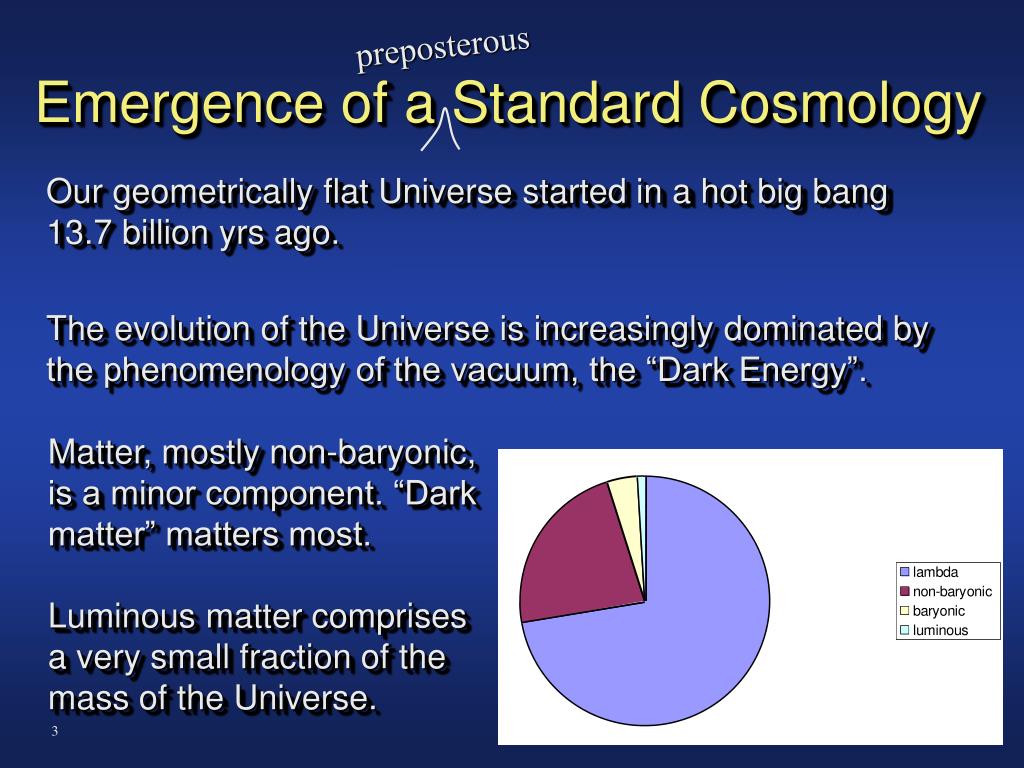 preposterous

Emergence of a Standard Cosmology

Our geometrically flat Universe started in a hot big bang 13.7 billion yrs ago.

The evolution of the Universe is increasingly dominated by the phenomenology of the vacuum, the “Dark Energy”.

Matter, mostly non-baryonic, is a minor component. “Dark matter” matters most.

Luminous matter comprises a very small fraction of the mass of the Universe.

lambda
non-baryonic
baryonic
luminous

3